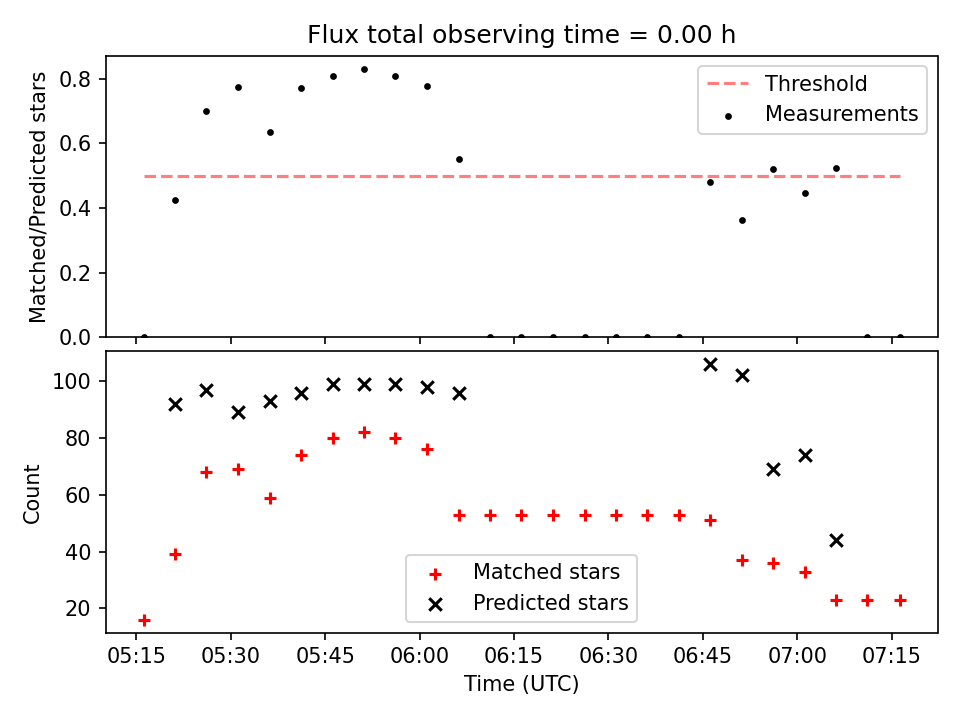 Flux total observing time = 0.00 h

Matched/Predicted stars

0.8
0.6
0.4
0.2
0.0

Threshold
Measurements

Count

100
80
60
40
20

Matched stars
Predicted stars

05:15 05:30 05:45 06:00 06:15 06:30 06:45 07:00 07:15

Time (UTC)